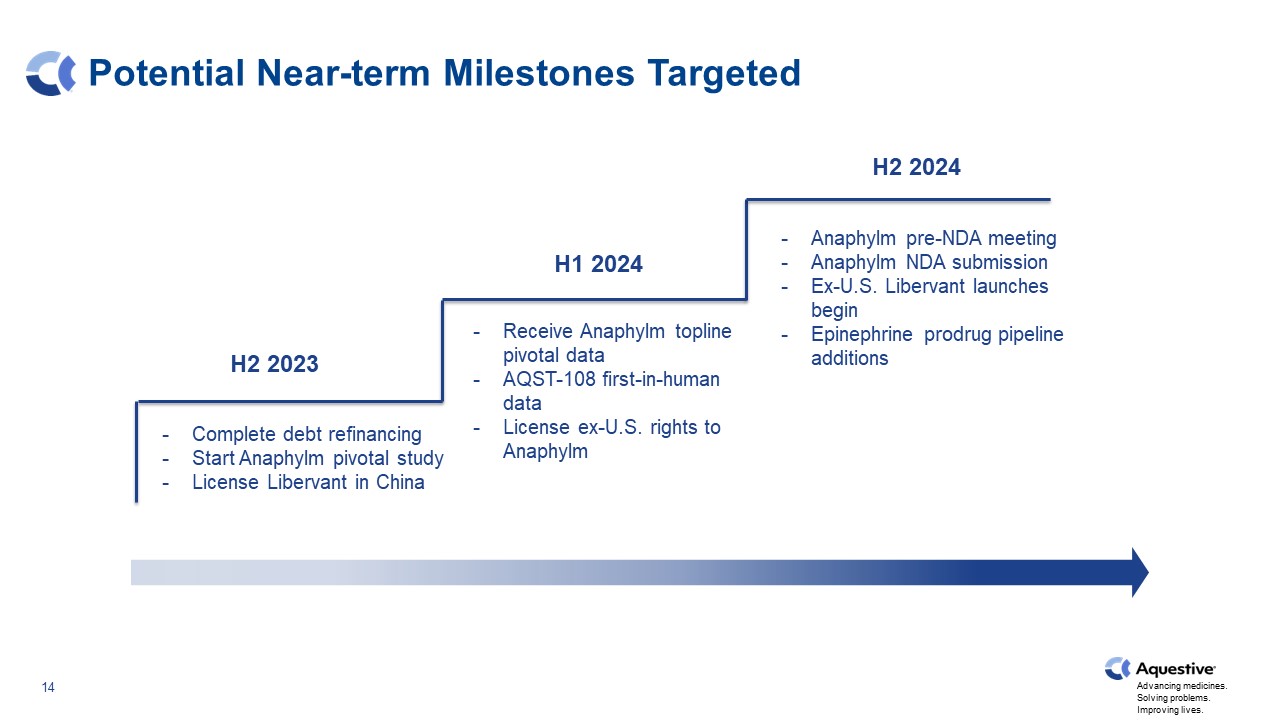 Potential Near-term Milestones Targeted

H2 2023

- Complete debt refinancing
- Start Anaphylm pivotal study
- License Libervant in China

H1 2024

- Receive Anaphylm topline pivotal data
- AQST-108 first-in-human data
- License ex-U.S. rights to Anaphylm

H2 2024

- Anaphylm pre-NDA meeting
- Anaphylm NDA submission
- Ex-U.S. Libervant launches begin
- Epinephrine prodrug pipeline additions

14

Aquestive
Advancing medicines.
Solving problems.
Improving lives.